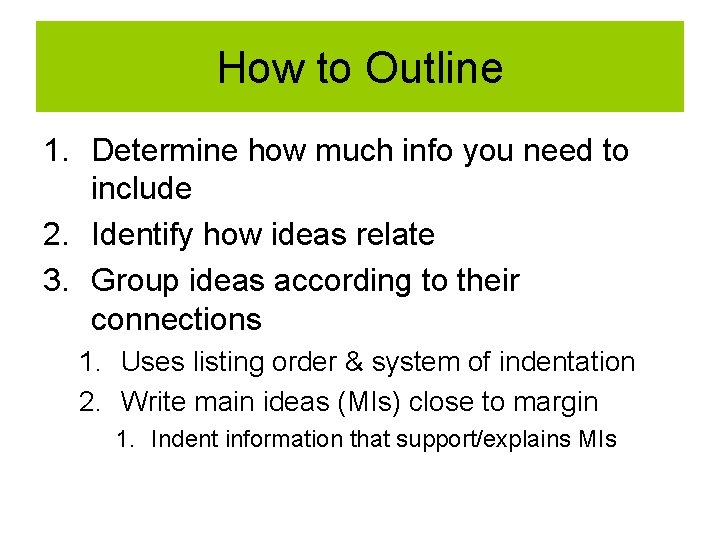 How to Outline

1. Determine how much info you need to include
2. Identify how ideas relate
3. Group ideas according to their connections
    1. Uses listing order & system of indentation
    2. Write main ideas (MIs) close to margin
        1. Indent information that support/explains MIs